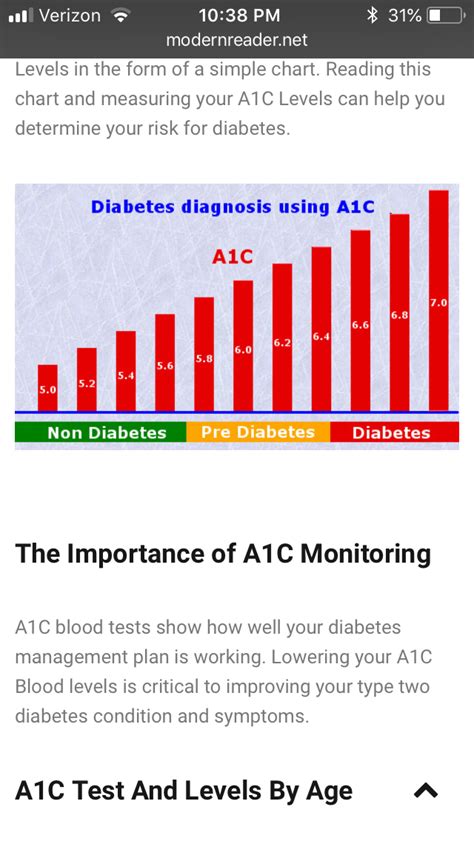 Verizon 10:38 PM 31%
modernreader.net

Levels in the form of a simple chart. Reading this chart and measuring your A1C Levels can help you determine your risk for diabetes.

Diabetes diagnosis using A1C

A1C

5.0
5.2
5.4
5.6
5.8
6.0
6.2
6.4
6.6
6.8
7.0

Non Diabetes
Pre Diabetes
Diabetes

The Importance of A1C Monitoring

A1C blood tests show how well your diabetes management plan is working. Lowering your A1C Blood levels is critical to improving your type two diabetes condition and symptoms.

A1C Test And Levels By Age